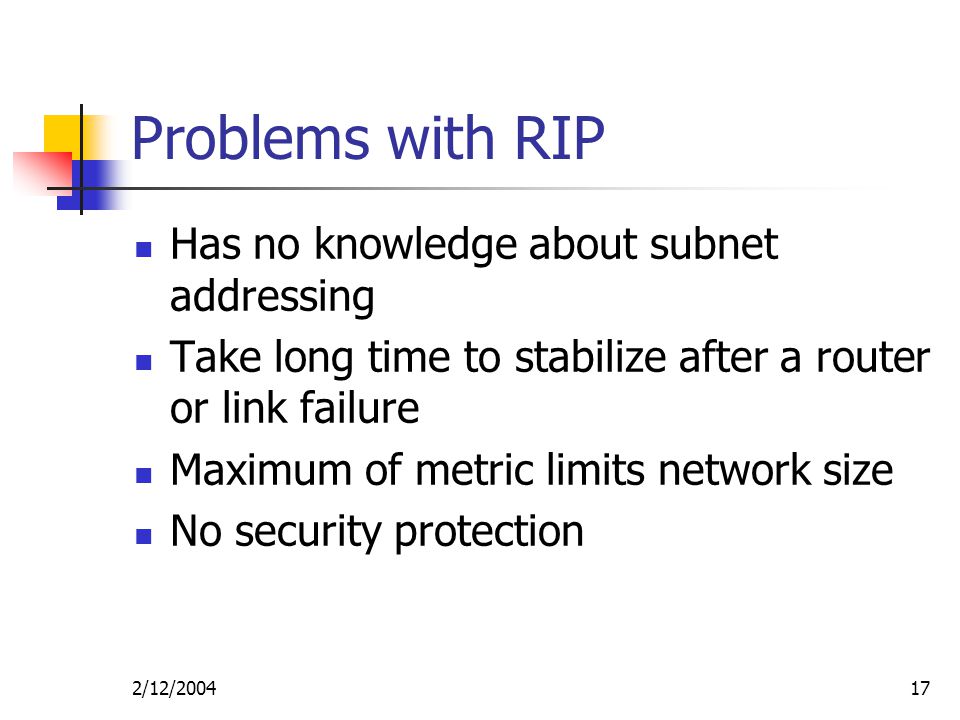 Problems with RIP

- Has no knowledge about subnet addressing
- Take long time to stabilize after a router or link failure
- Maximum of metric limits network size
- No security protection

2/12/2004

17